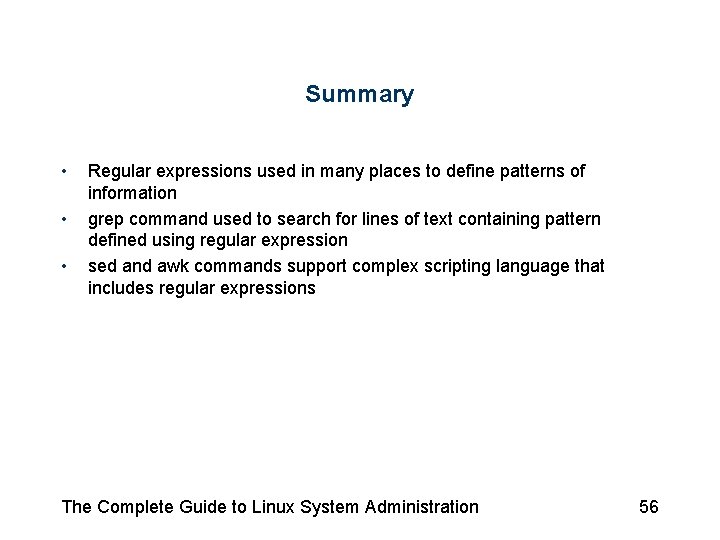 Summary

• Regular expressions used in many places to define patterns of information
• grep command used to search for lines of text containing pattern defined using regular expression
• sed and awk commands support complex scripting language that includes regular expressions

The Complete Guide to Linux System Administration 56